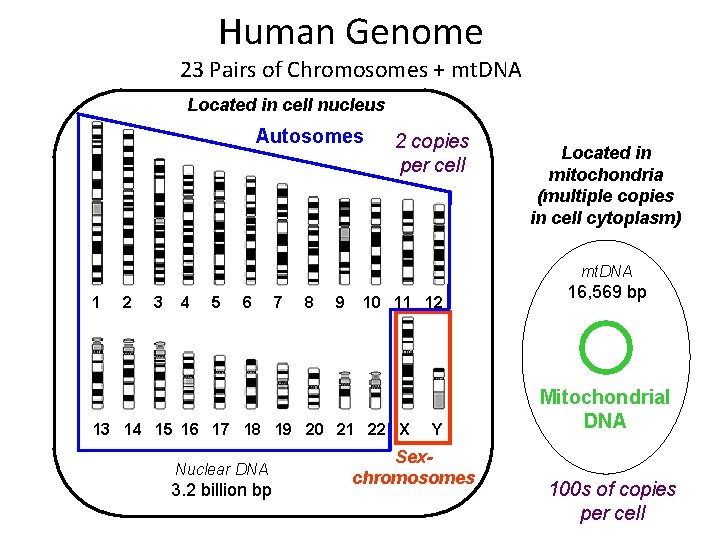 Human Genome
23 Pairs of Chromosomes + mtDNA

Located in cell nucleus

Autosomes

2 copies per cell

1 2 3 4 5 6 7 8 9 10 11 12

13 14 15 16 17 18 19 20 21 22 X Y

Sex-chromosomes

Nuclear DNA
3.2 billion bp

Located in mitochondria (multiple copies in cell cytoplasm)

mtDNA
16,569 bp

Mitochondrial DNA

100s of copies per cell